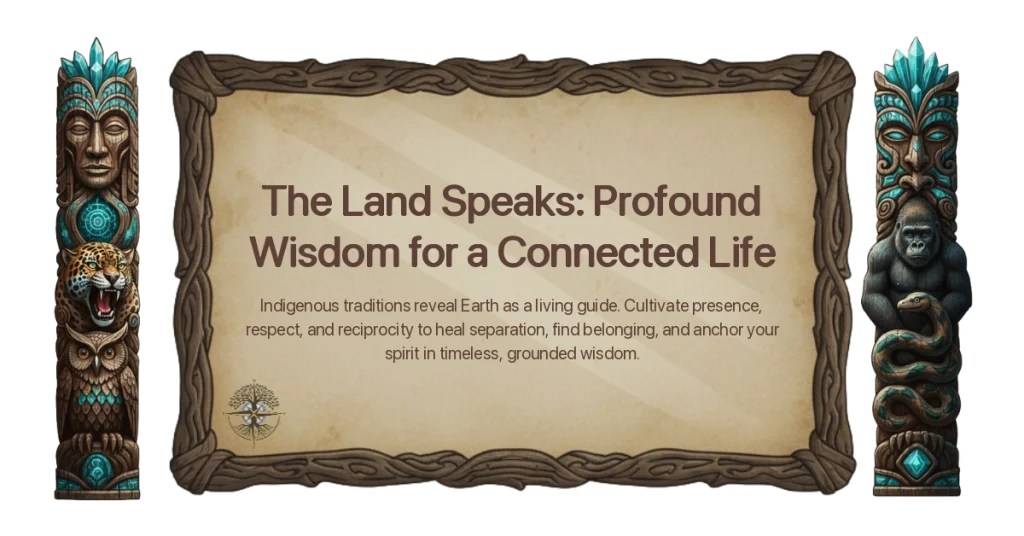 The Land Speaks: Profound Wisdom for a Connected Life

Indigenous traditions reveal Earth as a living guide. Cultivate presence, respect, and reciprocity to heal separation, find belonging, and anchor your spirit in timeless, grounded wisdom.